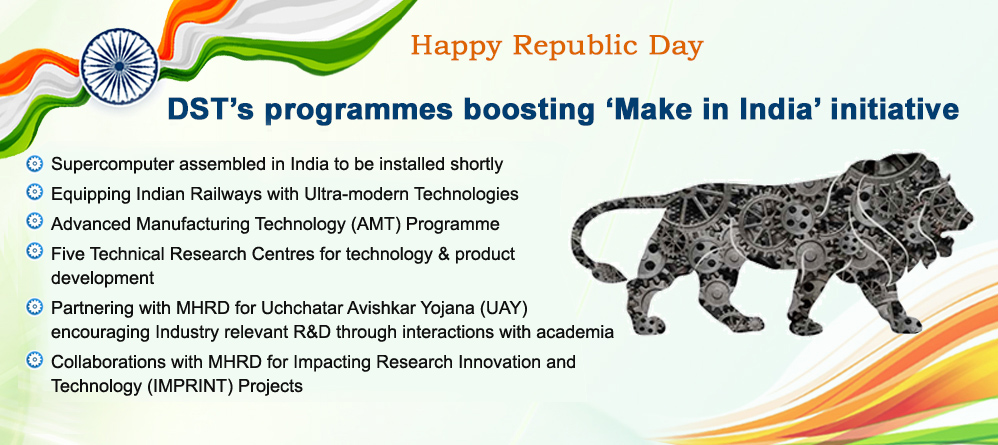 Happy Republic Day

DST's programmes boosting 'Make in India' initiative

Supercomputer assembled in India to be installed shortly

Equipping Indian Railways with Ultra-modern Technologies

Advanced Manufacturing Technology (AMT) Programme

Five Technical Research Centres for technology & product development

Partnering with MHRD for Uchchatar Avishkar Yojana (UAY) encouraging Industry relevant R&D through interactions with academia

Collaborations with MHRD for Impacting Research Innovation and Technology (IMPRINT) Projects